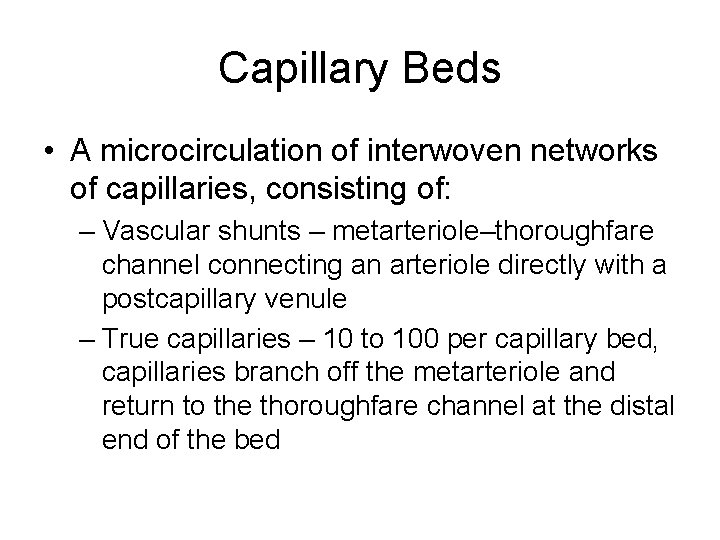 Capillary Beds

• A microcirculation of interwoven networks of capillaries, consisting of:

– Vascular shunts – metarteriole–thoroughfare channel connecting an arteriole directly with a postcapillary venule

– True capillaries – 10 to 100 per capillary bed, capillaries branch off the metarteriole and return to the thoroughfare channel at the distal end of the bed